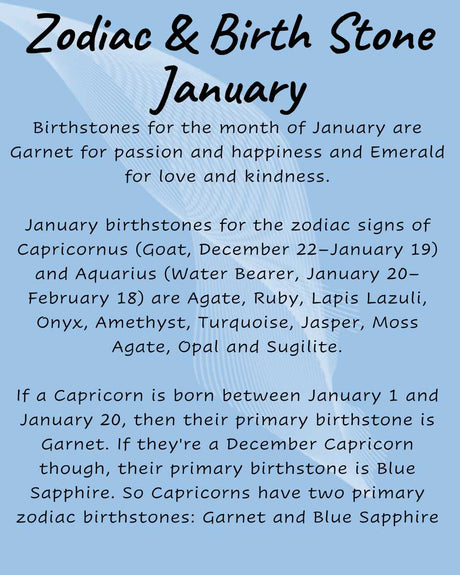 Zodiac & Birth Stone
January

Birthstones for the month of January are Garnet for passion and happiness and Emerald for love and kindness.

January birthstones for the zodiac signs of Capricornus (Goat, December 22–January 19) and Aquarius (Water Bearer, January 20–February 18) are Agate, Ruby, Lapis Lazuli, Onyx, Amethyst, Turquoise, Jasper, Moss Agate, Opal and Sugilite.

If a Capricorn is born between January 1 and January 20, then their primary birthstone is Garnet. If they're a December Capricorn though, their primary birthstone is Blue Sapphire. So Capricorns have two primary zodiac birthstones: Garnet and Blue Sapphire